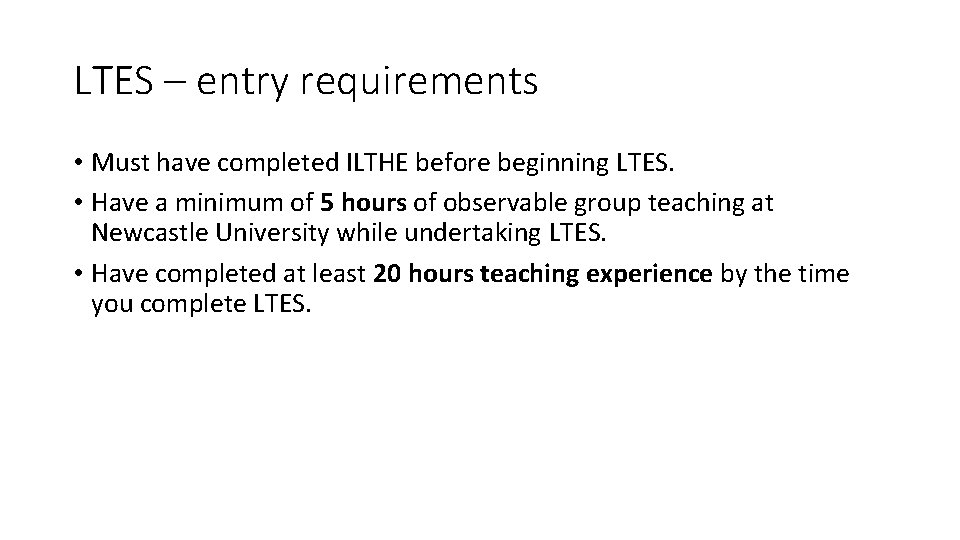 LTES – entry requirements

• Must have completed ILTHE before beginning LTES.

• Have a minimum of 5 hours of observable group teaching at Newcastle University while undertaking LTES.

• Have completed at least 20 hours teaching experience by the time you complete LTES.